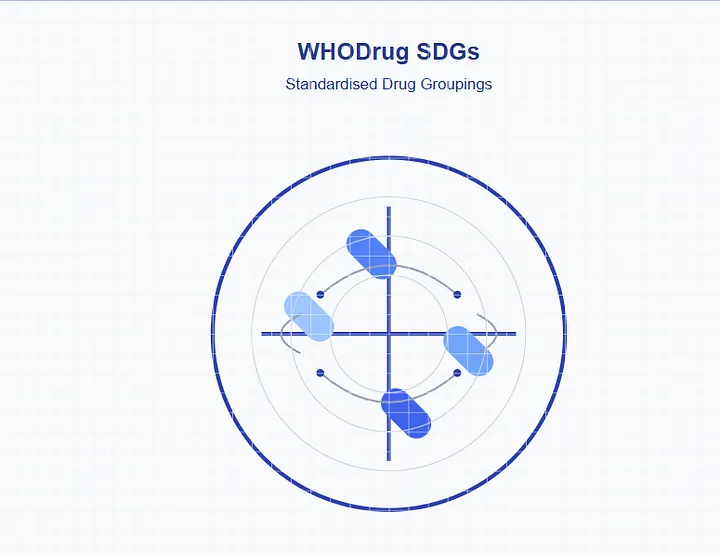 WHODrug SDGs

Standardised Drug Groupings